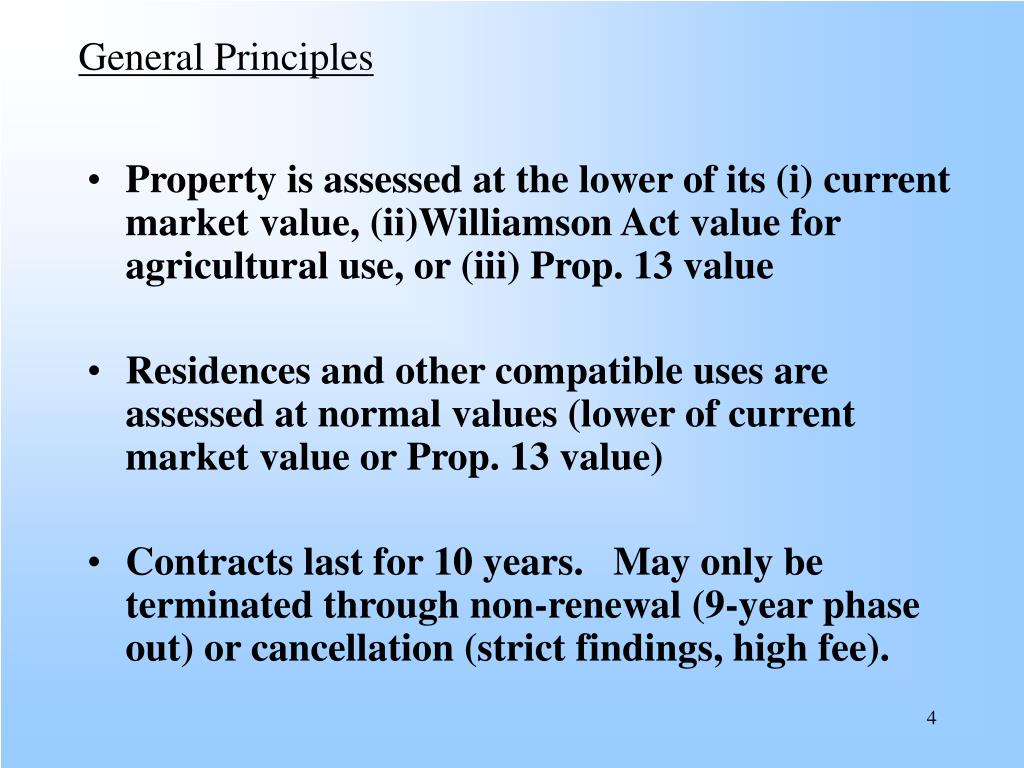 General Principles

• Property is assessed at the lower of its (i) current market value, (ii)Williamson Act value for agricultural use, or (iii) Prop. 13 value

• Residences and other compatible uses are assessed at normal values (lower of current market value or Prop. 13 value)

• Contracts last for 10 years. May only be terminated through non-renewal (9-year phase out) or cancellation (strict findings, high fee).

4